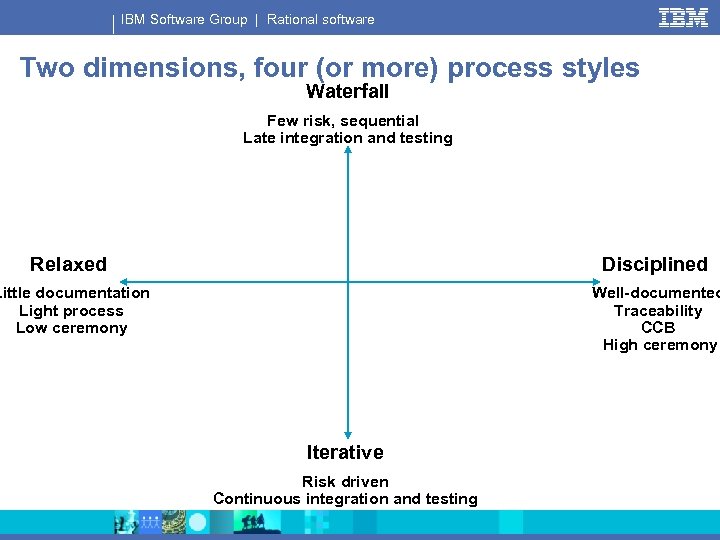 IBM Software Group | Rational software

IBM

Two dimensions, four (or more) process styles

Waterfall

Few risk, sequential
Late integration and testing

Relaxed

Little documentation
Light process
Low ceremony

Disciplined

Well-documented
Traceability
CCB
High ceremony

Iterative

Risk driven
Continuous integration and testing